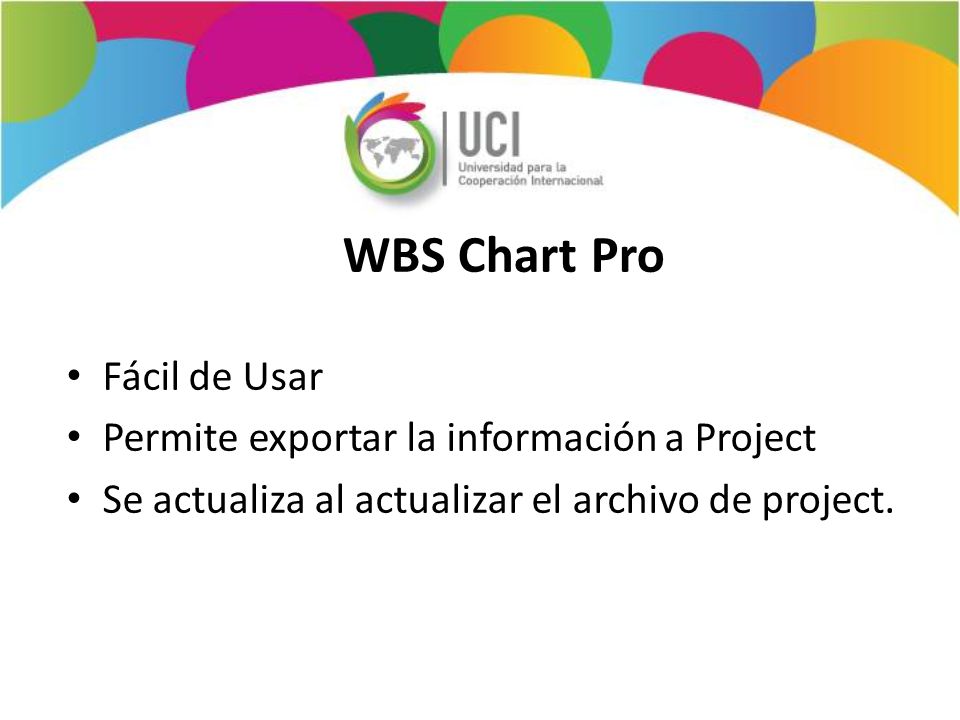 UCI
Universidad para la
Cooperación Internacional

WBS Chart Pro

• Fácil de Usar
• Permite exportar la información a Project
• Se actualiza al actualizar el archivo de project.